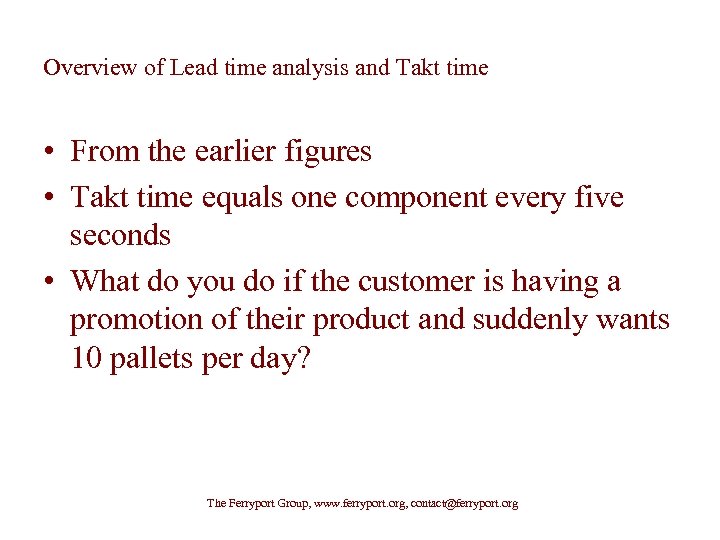 Overview of Lead time analysis and Takt time

• From the earlier figures
• Takt time equals one component every five seconds
• What do you do if the customer is having a promotion of their product and suddenly wants 10 pallets per day?

The Ferryport Group, www.ferryport.org, contact@ferryport.org